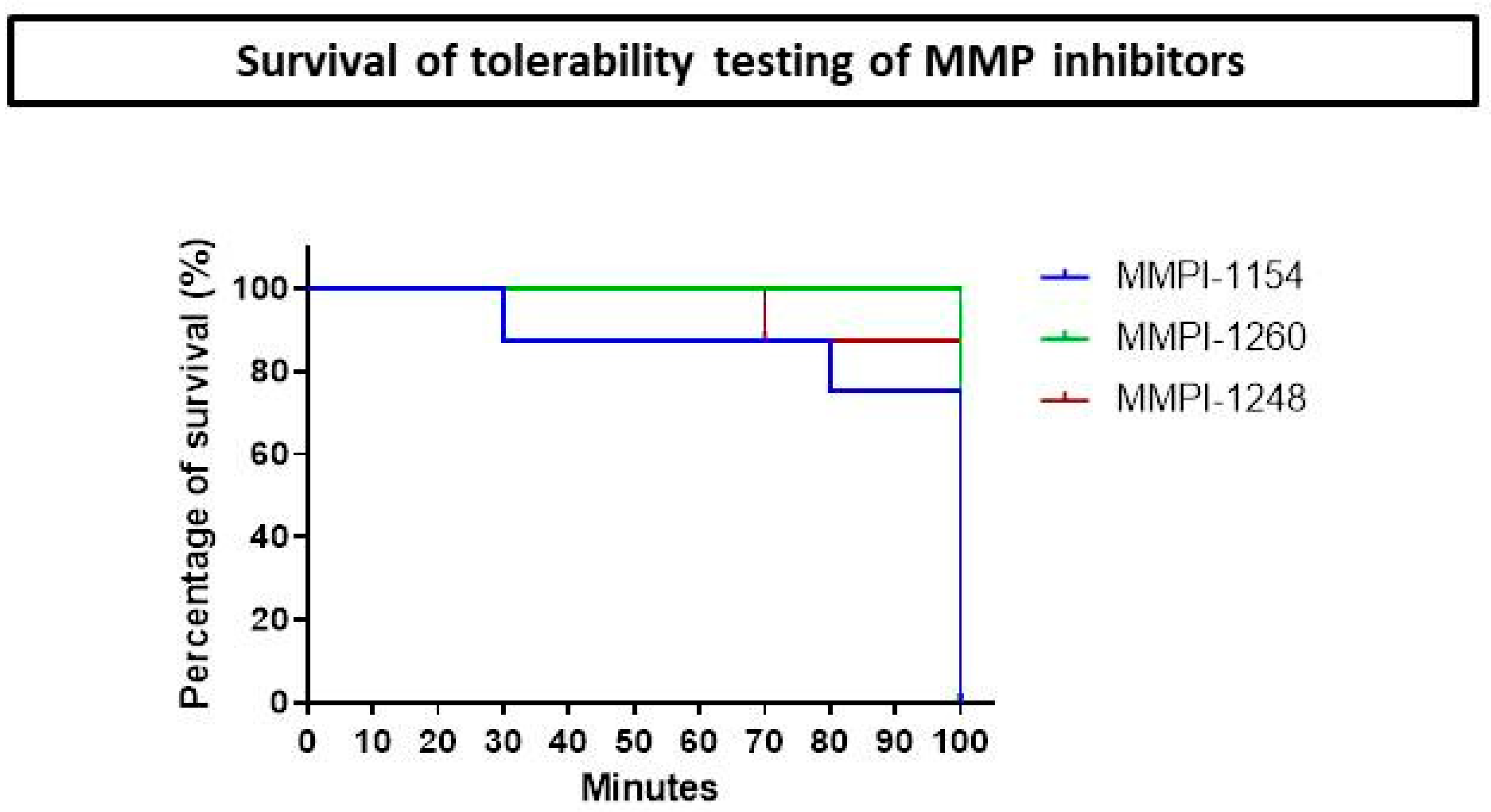 Survival of tolerability testing of MMP inhibitors

Percentage of survival (%)

100
80
60
40
20
0

0 10 20 30 40 50 60 70 80 90 100

Minutes

MMPI-1154
MMPI-1260
MMPI-1248